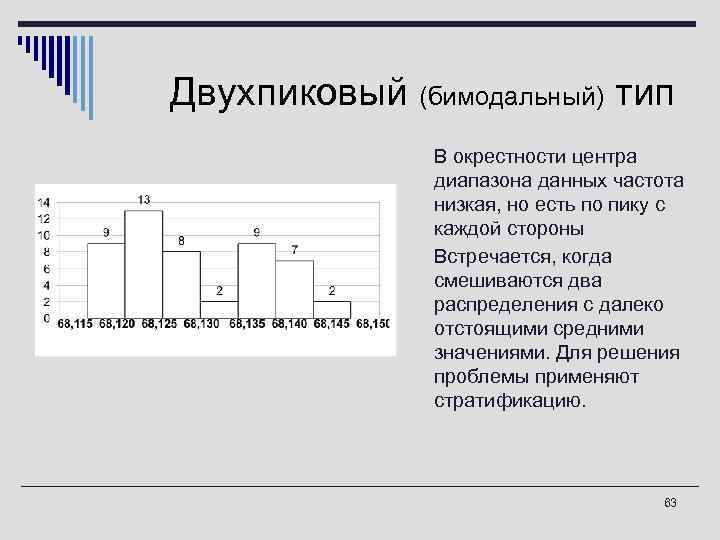 Двухпиковый (бимодальный) тип

14
12
10
8
6
4
2
0

9
13
8
2
9
7
2

68,115 68,120 68,125 68,130 68,135 68,140 68,145 68,150

В окрестности центра диапазона данных частота низкая, но есть по пику с каждой стороны

Встречается, когда смешиваются два распределения с далеко отстоящими средними значениями. Для решения проблемы применяют стратификацию.

63